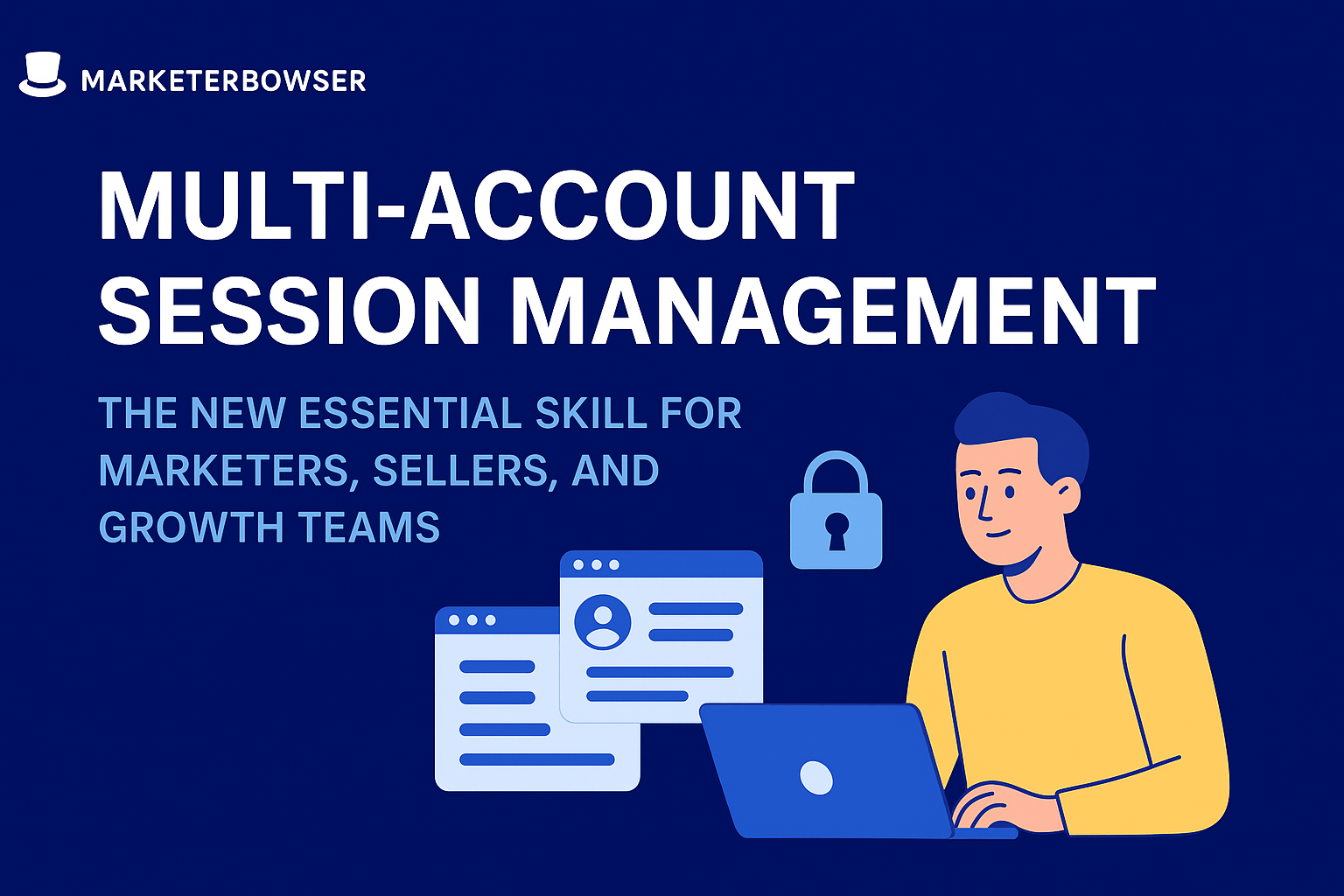 MARKETERBOWSER

MULTI-ACCOUNT SESSION MANAGEMENT

THE NEW ESSENTIAL SKILL FOR MARKETERS, SELLERS, AND GROWTH TEAMS